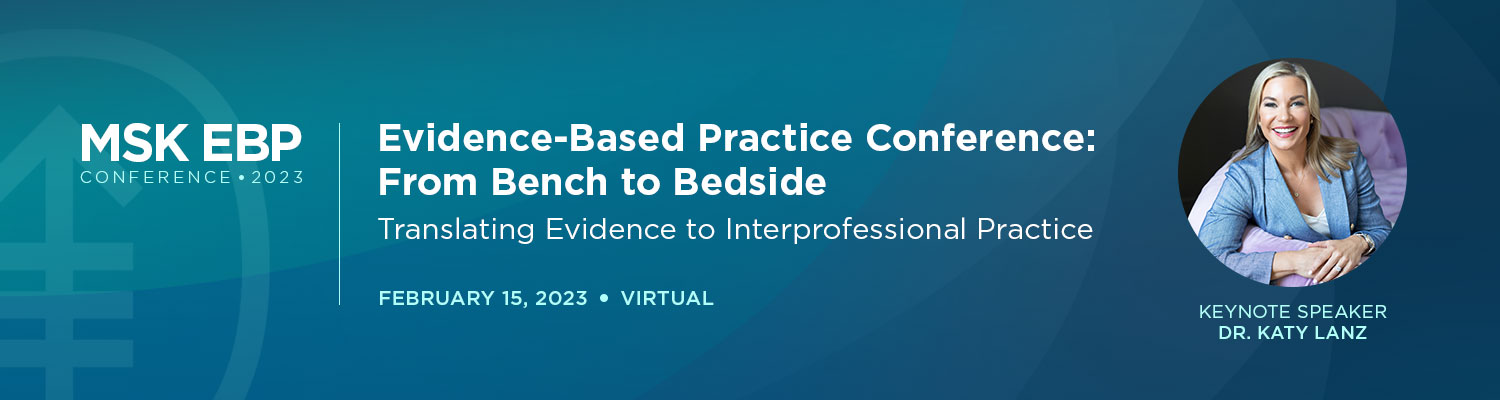 MSK EBP
CONFERENCE • 2023

Evidence-Based Practice Conference: From Bench to Bedside

Translating Evidence to Interprofessional Practice

FEBRUARY 15, 2023 • VIRTUAL

KEYNOTE SPEAKER
DR. KATY LANZ